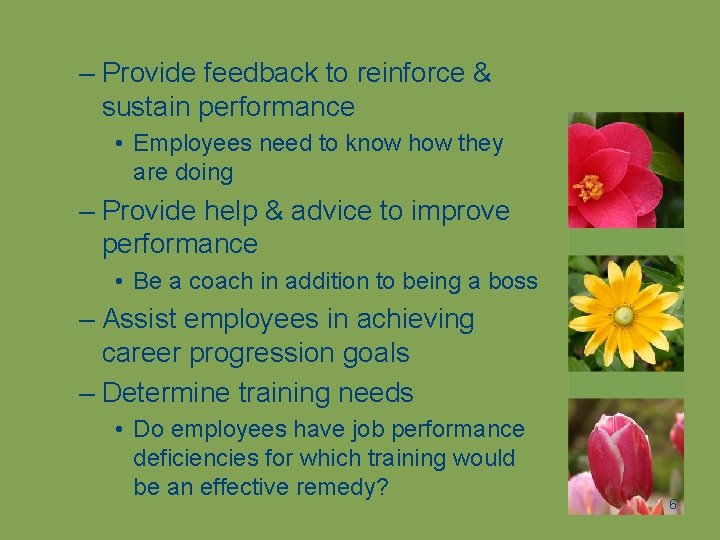 – Provide feedback to reinforce & sustain performance

• Employees need to know how they are doing

– Provide help & advice to improve performance

• Be a coach in addition to being a boss

– Assist employees in achieving career progression goals

– Determine training needs

• Do employees have job performance deficiencies for which training would be an effective remedy?

6